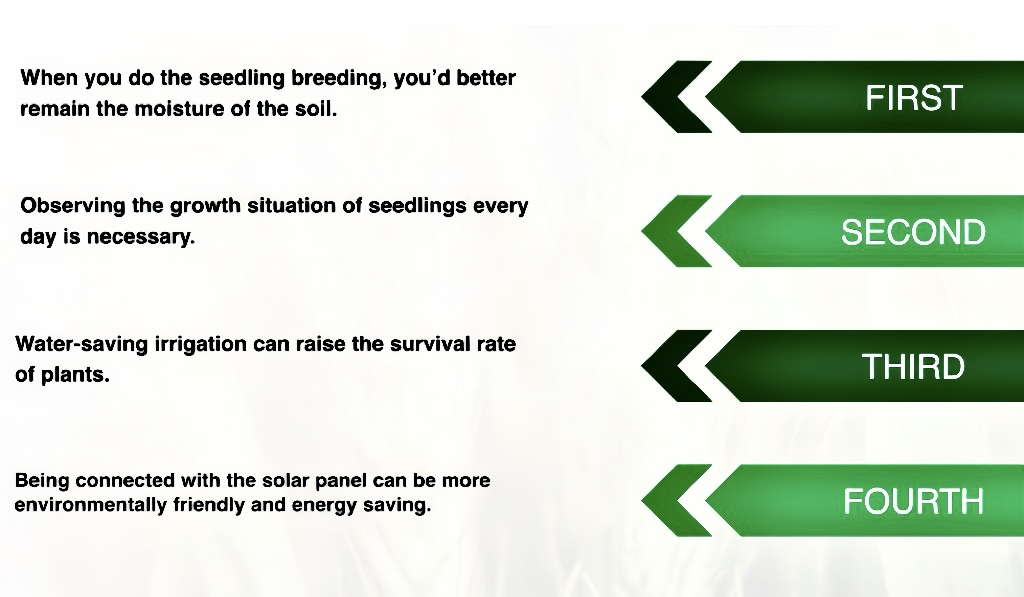 When you do the seedling breeding, you'd better remain the moisture of the soil.

FIRST

Observing the growth situation of seedlings every day is necessary.

SECOND

Water-saving irrigation can raise the survival rate of plants.

THIRD

Being connected with the solar panel can be more environmentally friendly and energy saving.

FOURTH